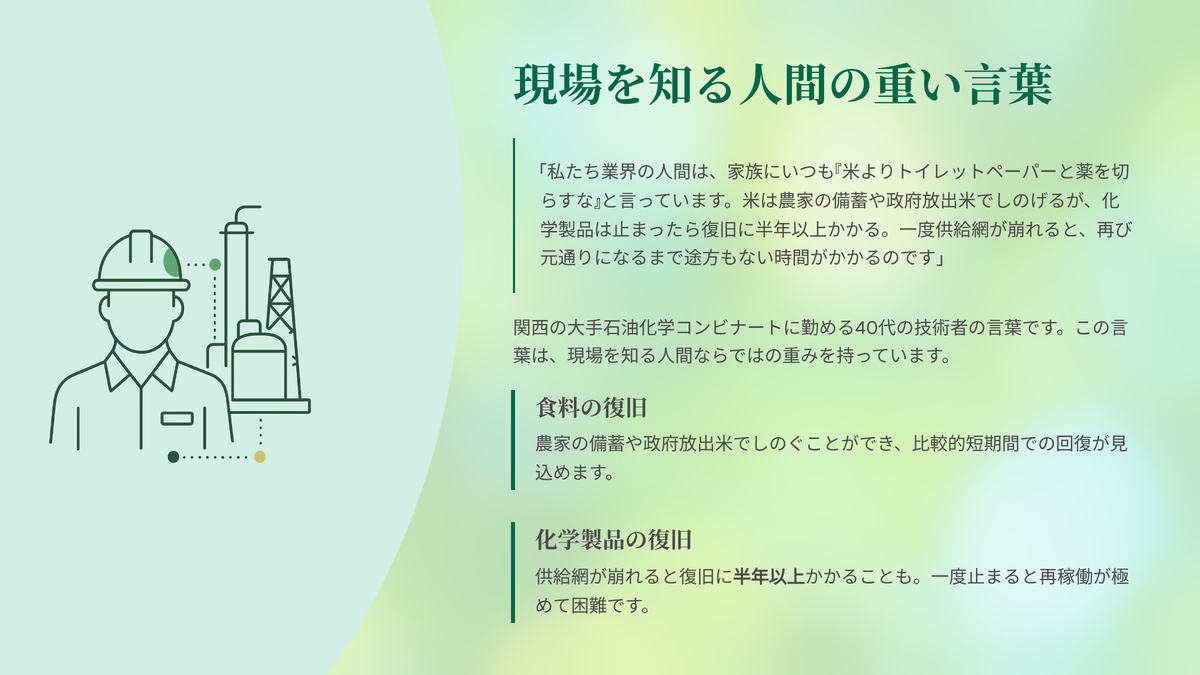 現場を知る人間の重い言葉

「私たち業界の人間は、家族にいつも『米よりトイレットペーパーと薬を切らすな』と言っています。米は農家の備蓄や政府放出米でしのげるが、化学製品は止まったら復旧に半年以上かかる。一度供給網が崩れると、再び元通りになるまで途方もない時間がかかるのです」

関西の大手石油化学コンビナートに勤める40代の技術者の言葉です。この言葉は、現場を知る人間ならではの重みを持っています。

食料の復旧

農家の備蓄や政府放出米でしのぐことができ、比較的短期間での回復が見込めます。

化学製品の復旧

供給網が崩れると復旧に半年以上かかることも。一度止まると再稼働が極めて困難です。